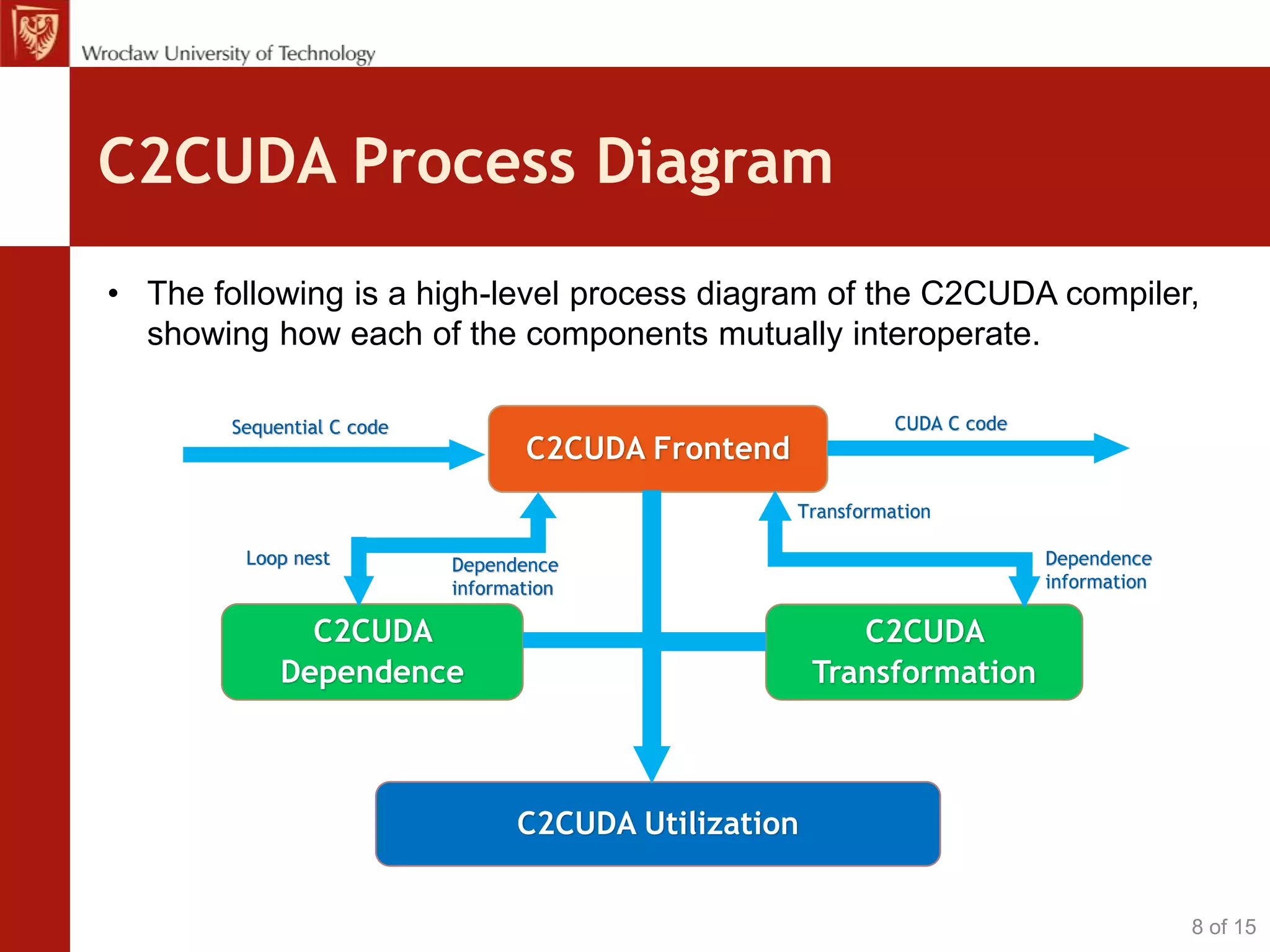 Wrocław University of Technology

C2CUDA Process Diagram

• The following is a high-level process diagram of the C2CUDA compiler, showing how each of the components mutually interoperate.

Sequential C code

C2CUDA Frontend

CUDA C code

Transformation

Loop nest

Dependence information

Dependence information

C2CUDA Dependence

C2CUDA Transformation

C2CUDA Utilization

8 of 15